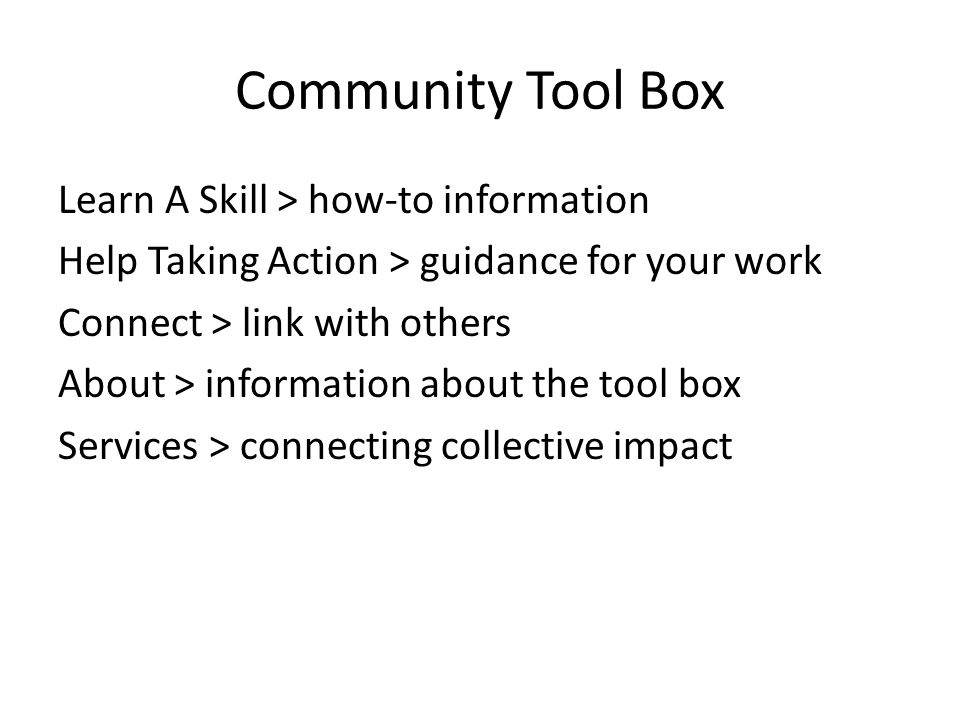 Community Tool Box

Learn A Skill > how-to information

Help Taking Action > guidance for your work

Connect > link with others

About > information about the tool box

Services > connecting collective impact